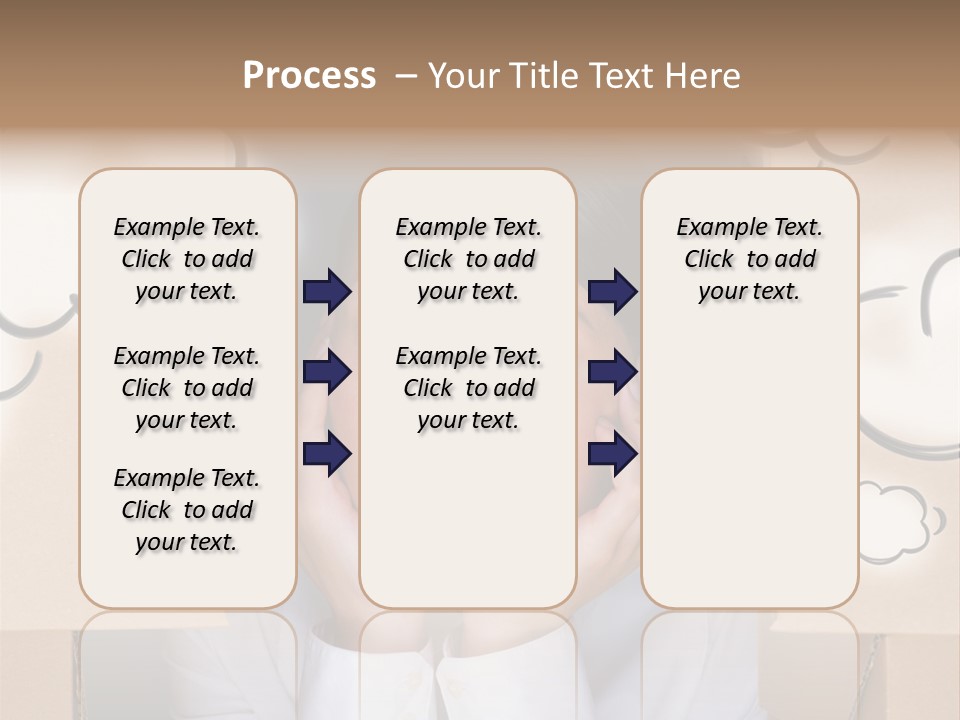 Process – Your Title Text Here

Example Text. Click to add your text.

Example Text. Click to add your text.

Example Text. Click to add your text.

Example Text. Click to add your text.

Example Text. Click to add your text.

Example Text. Click to add your text.